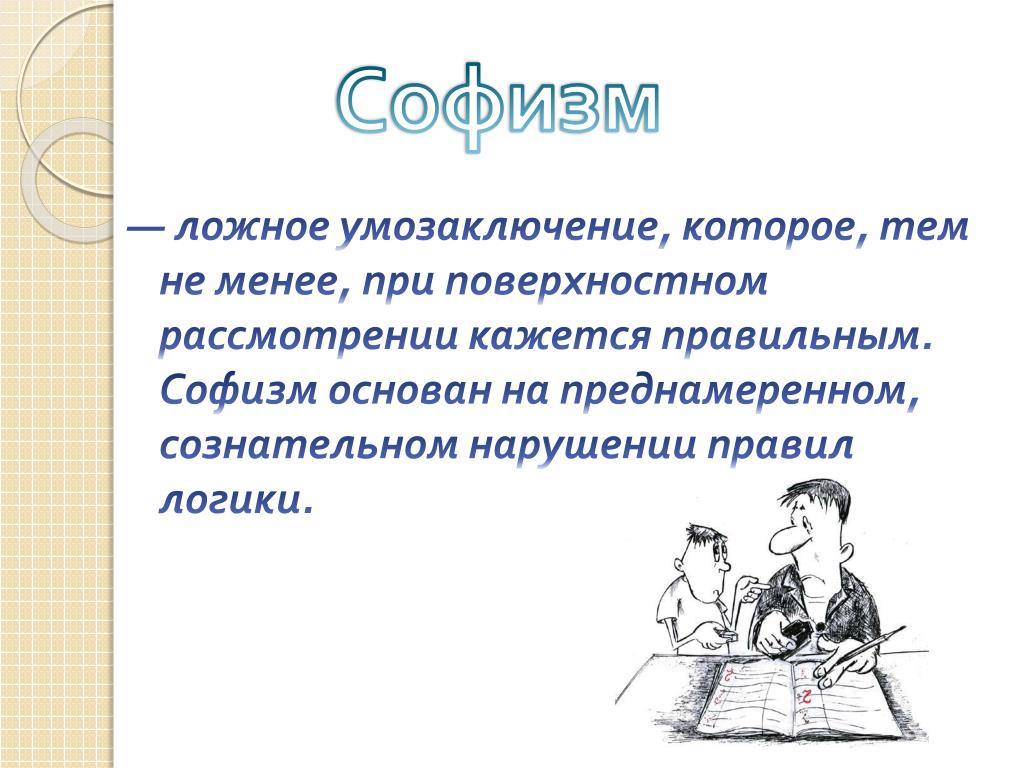 Софизм

— ложное умозаключение, которое, тем не менее, при поверхностном рассмотрении кажется правильным. Софизм основан на преднамеренном, сознательном нарушении правил логики.